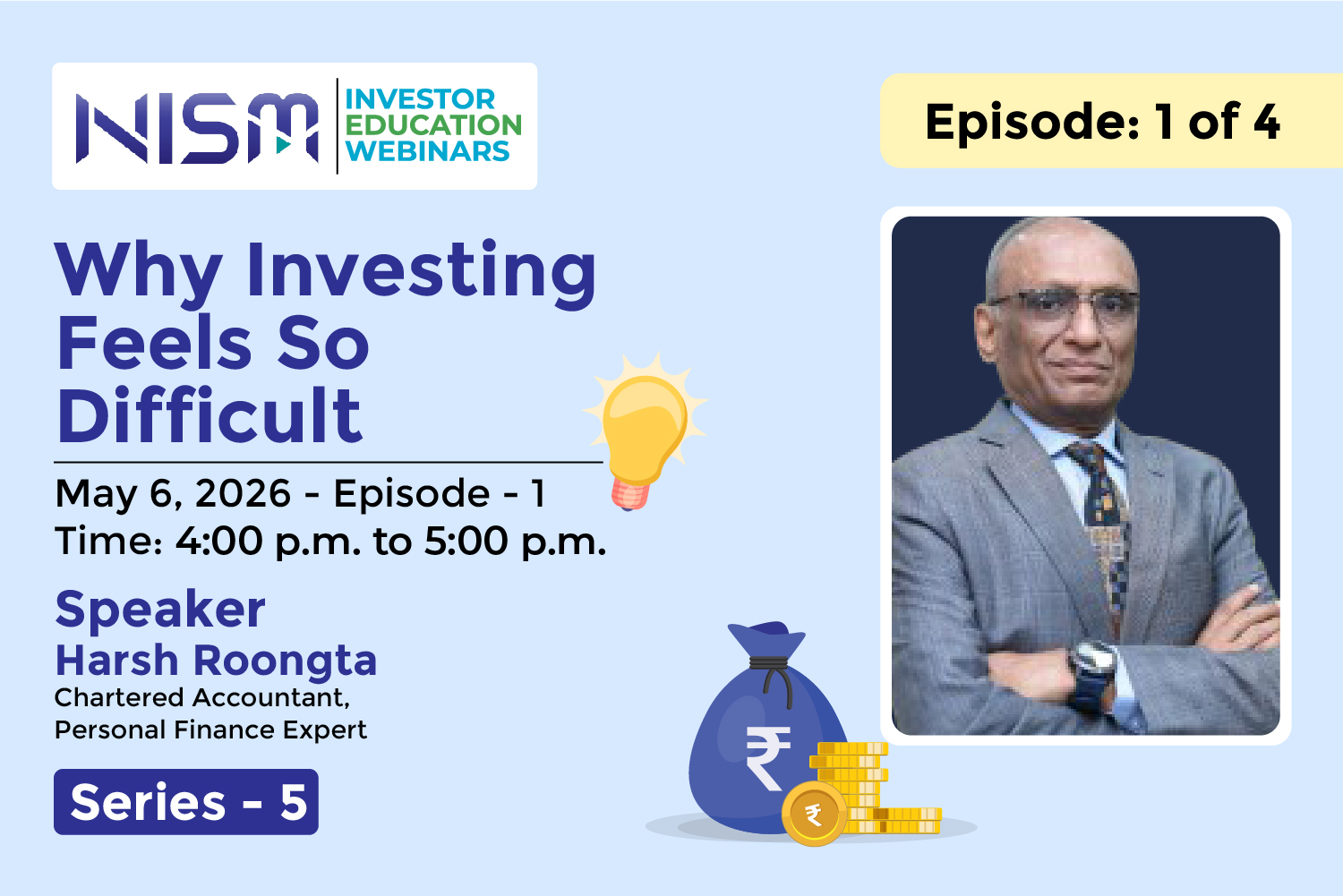 NISM INVESTOR EDUCATION WEBINARS

Episode: 1 of 4

Why Investing Feels So Difficult

May 6, 2026 - Episode - 1
Time: 4:00 p.m. to 5:00 p.m.

Speaker
Harsh Roongta
Chartered Accountant, Personal Finance Expert

Series - 5

₹

₹